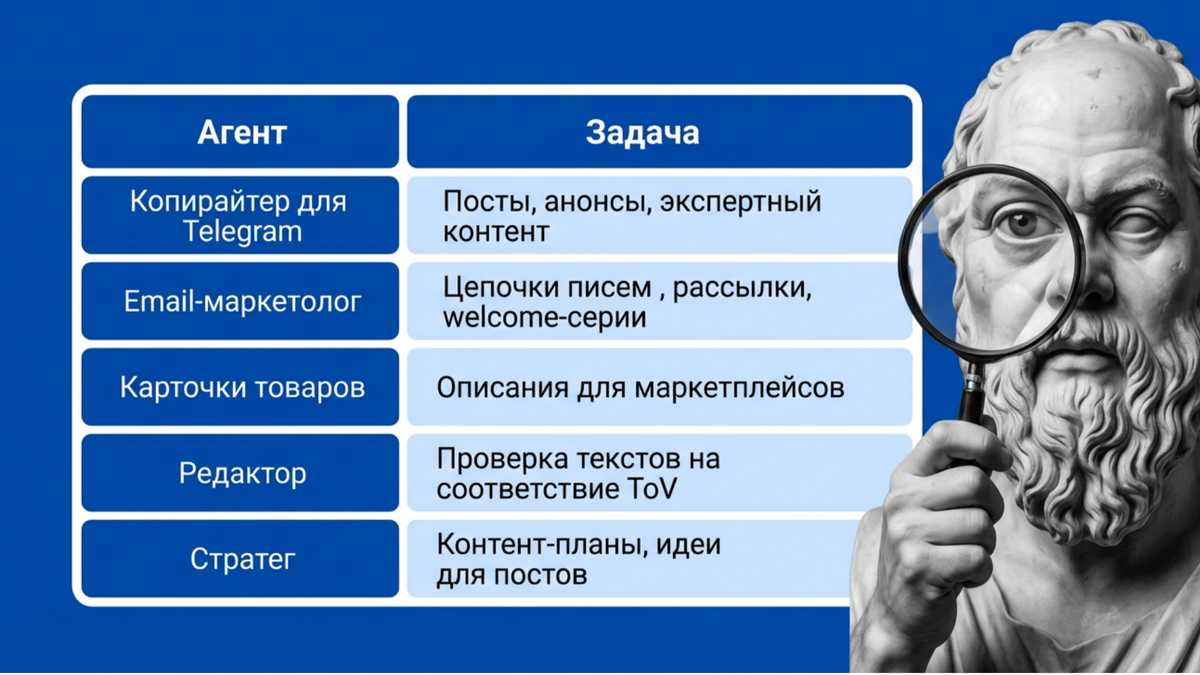 | Агент | Задача |
|---|---|
| Копирайтер для Telegram | Посты, анонсы, экспертный контент |
| Email-маркетолог | Цепочки писем , рассылки, welcome-серии |
| Карточки товаров | Описания для маркетплейсов |
| Редактор | Проверка текстов на соответствие ToV |
| Стратег | Контент-планы, идеи для постов |